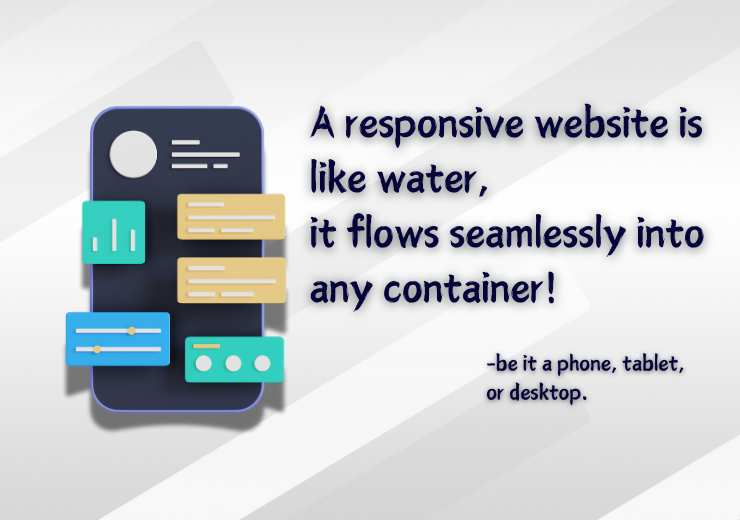 A responsive website is like water,
it flows seamlessly into any container!

-be it a phone, tablet, or desktop.